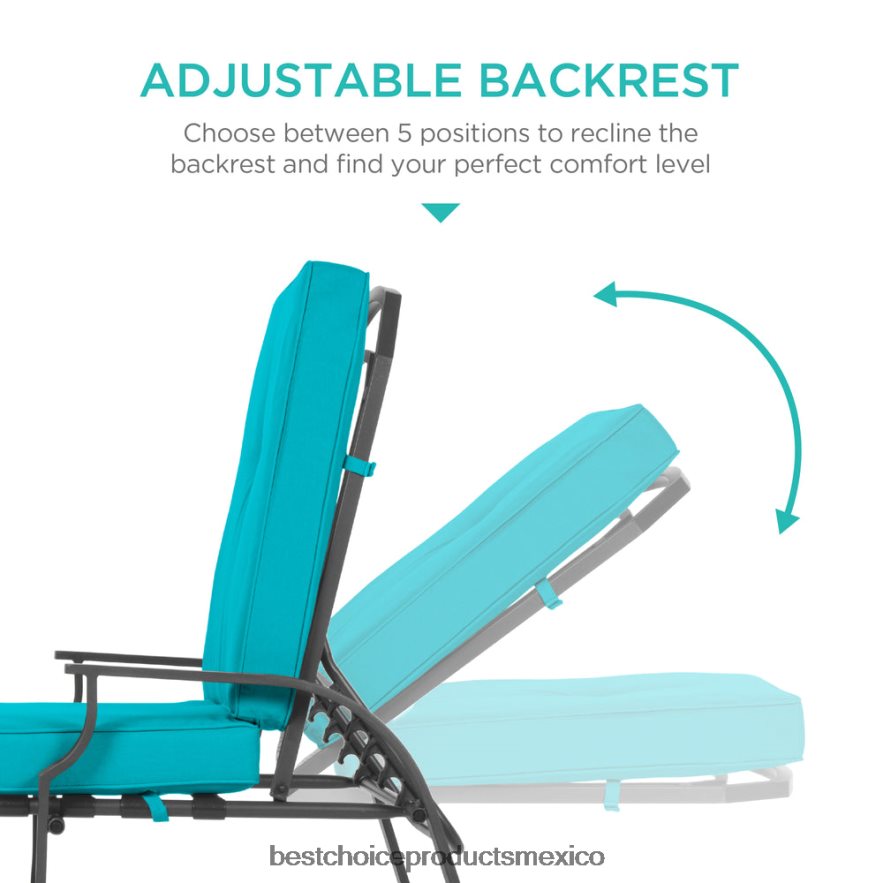 ADJUSTABLE BACKREST

Choose between 5 positions to recline the backrest and find your perfect comfort level

bestchoiceproductsmexico